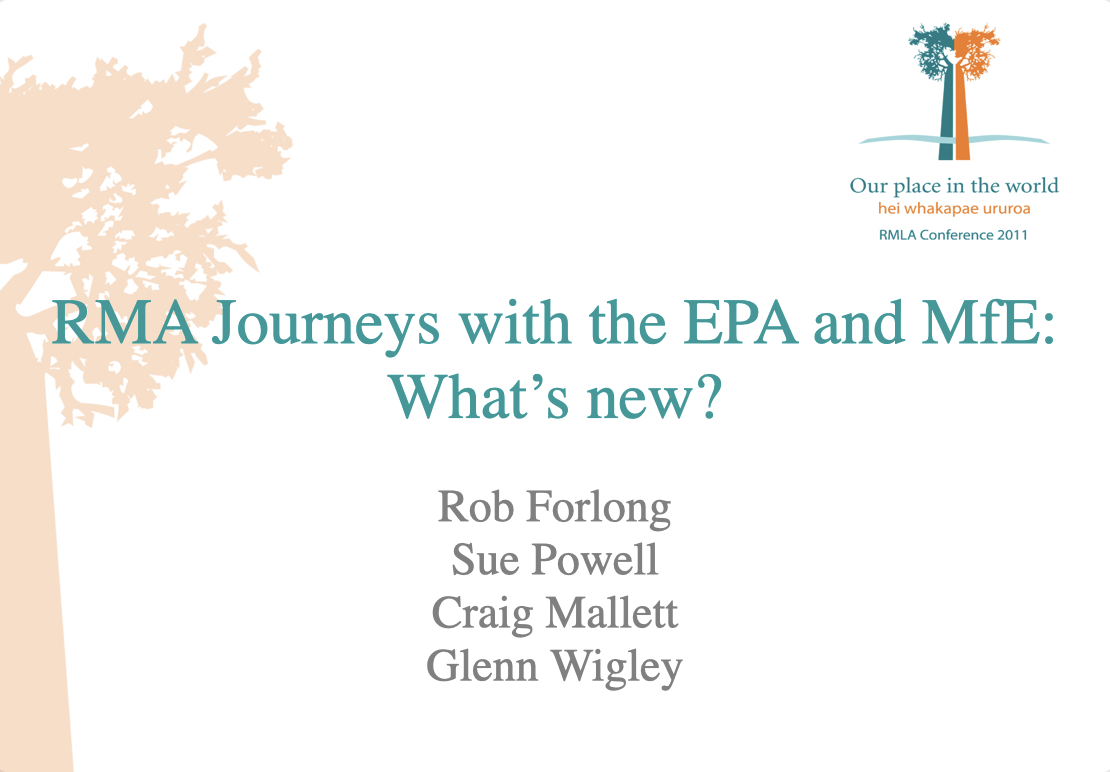 Our place in the world
hei whakapae ururoa
RMLA Conference 2011

RMA Journeys with the EPA and MfE: What's new?

Rob Forlong
Sue Powell
Craig Mallett
Glenn Wigley